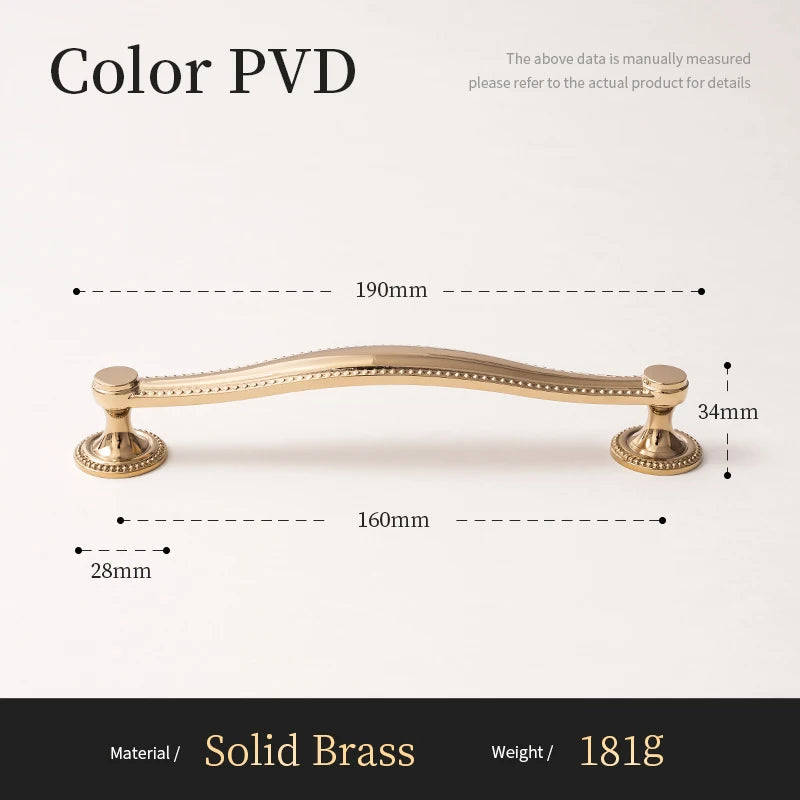 Color PVD

The above data is manually measured
please refer to the actual product for details

190mm

34mm

160mm

28mm

Material / Solid Brass Weight / 181g